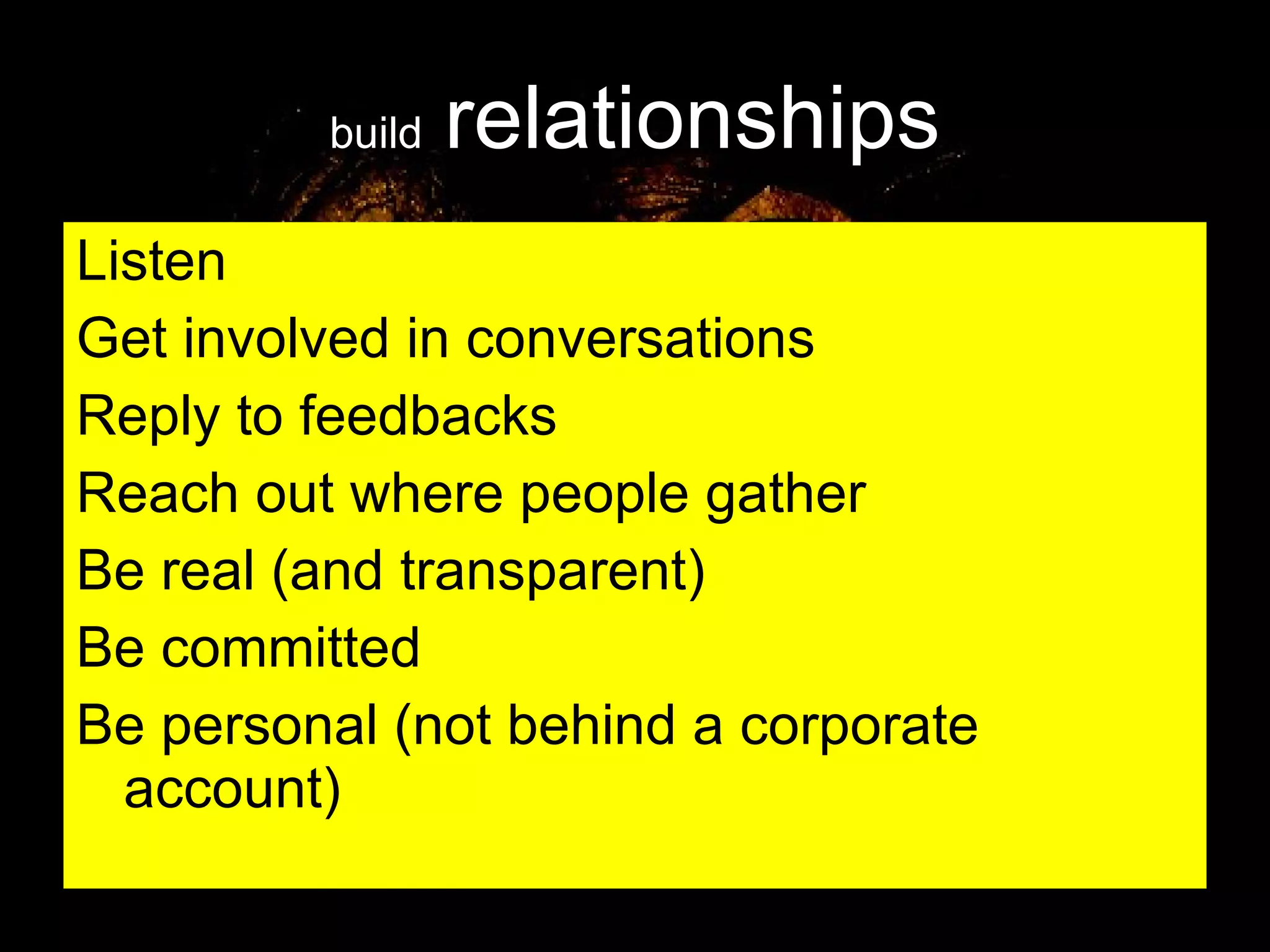 build relationships

Listen

Get involved in conversations

Reply to feedbacks

Reach out where people gather

Be real (and transparent)

Be committed

Be personal (not behind a corporate account)